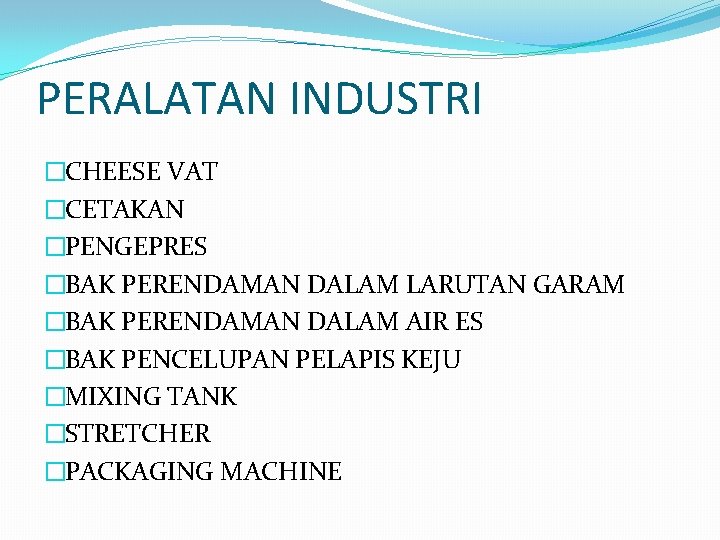 PERALATAN INDUSTRI

□CHEESE VAT
□CETAKAN
□PENGEPRES
□BAK PERENDAMAN DALAM LARUTAN GARAM
□BAK PERENDAMAN DALAM AIR ES
□BAK PENCELUPAN PELAPIS KEJU
□MIXING TANK
□STRETCHER
□PACKAGING MACHINE